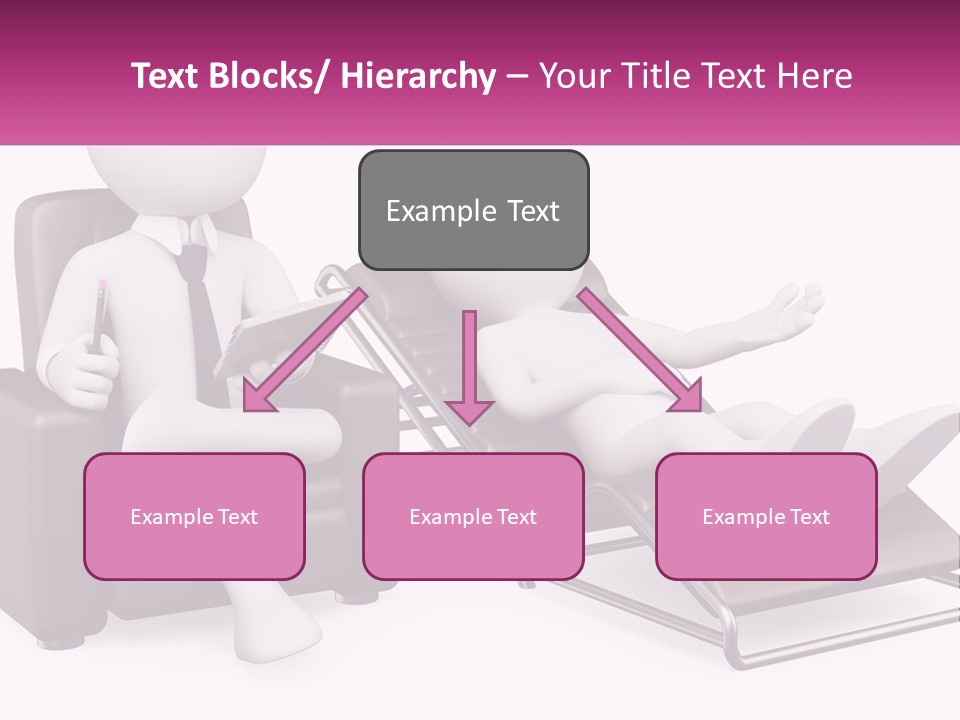 Text Blocks/ Hierarchy – Your Title Text Here

Example Text

Example Text

Example Text

Example Text